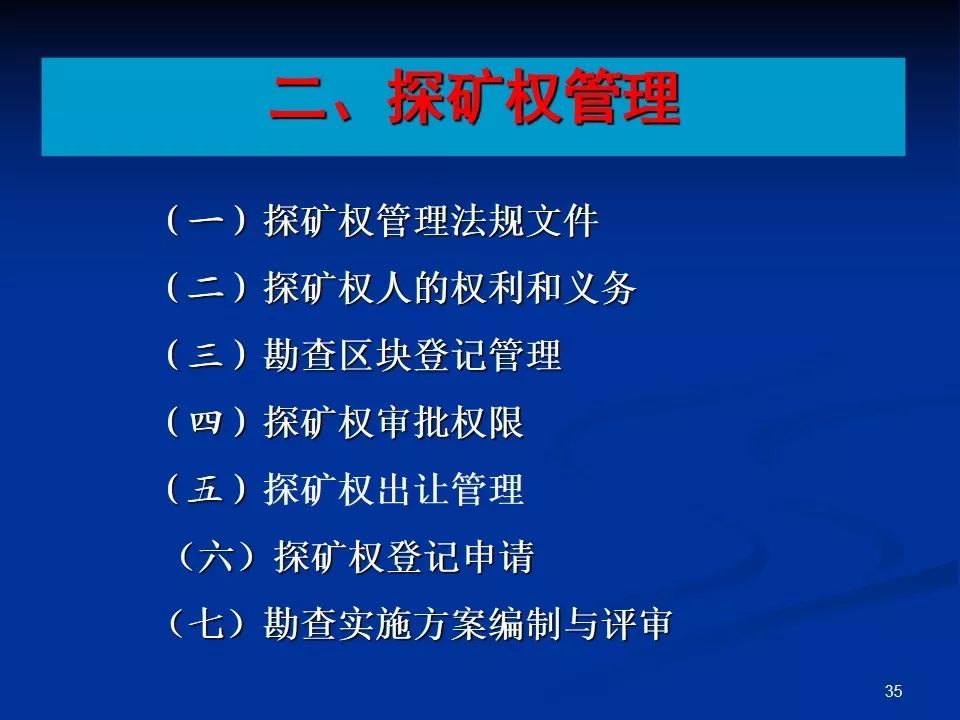 二、探矿权管理

（一）探矿权管理法规文件

（二）探矿权人的权利和义务

（三）勘查区块登记管理

（四）探矿权审批权限

（五）探矿权出让管理

（六）探矿权登记申请

（七）勘查实施方案编制与评审

35